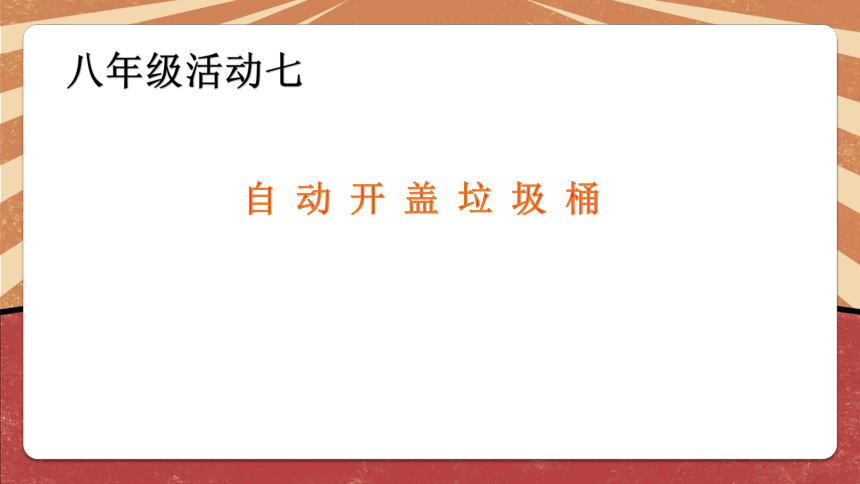 八年级活动七

自 动 开 盖 垃 圾 桶